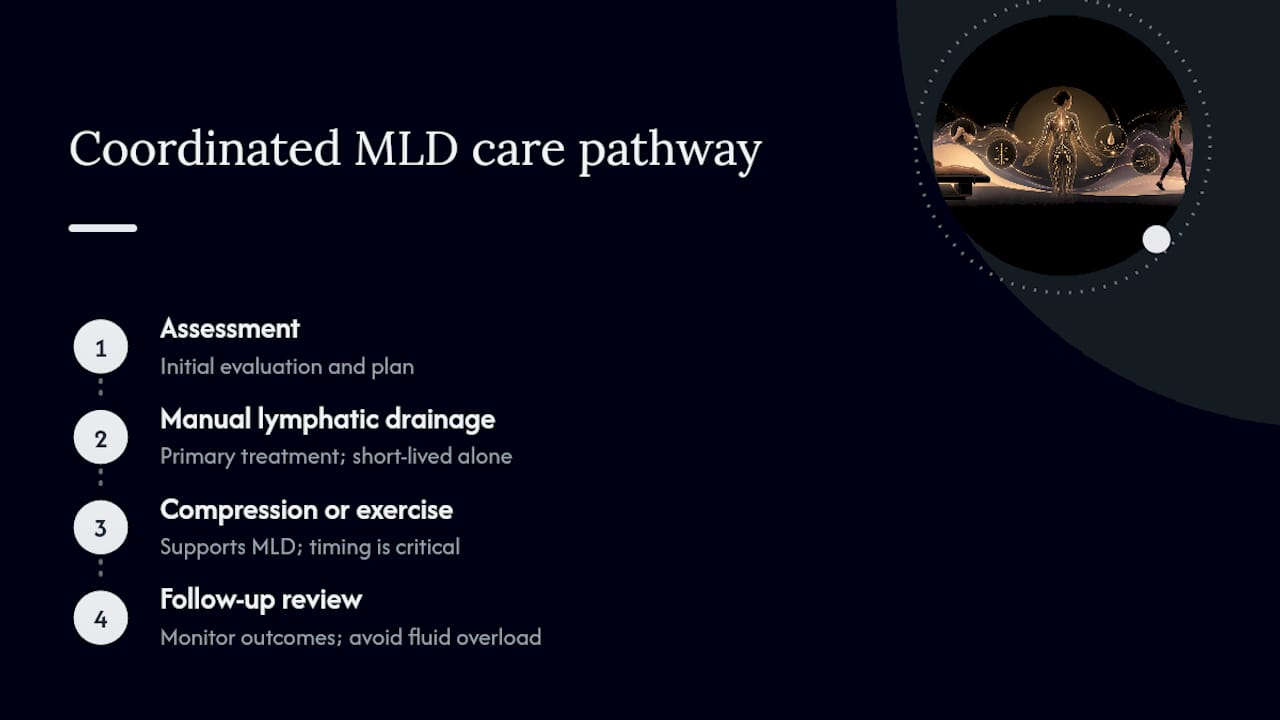 Coordinated MLD care pathway

1
Assessment
Initial evaluation and plan

2
Manual lymphatic drainage
Primary treatment; short-lived alone

3
Compression or exercise
Supports MLD; timing is critical

4
Follow-up review
Monitor outcomes; avoid fluid overload